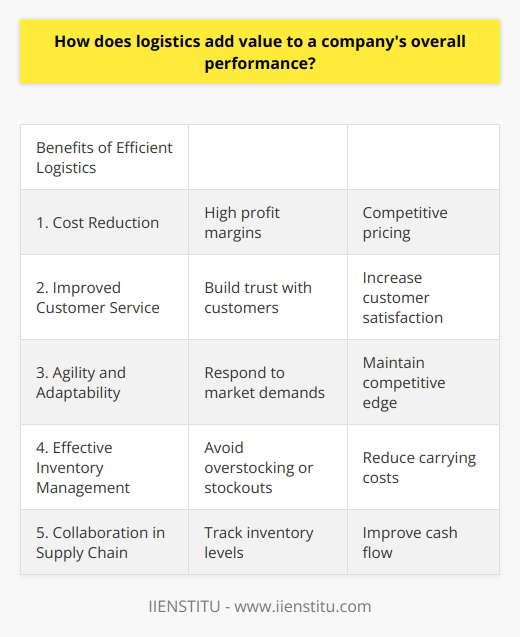 How does logistics add value to a company's overall performance?

| Benefits of Efficient Logistics | | |
|---|---|---|
| 1. Cost Reduction | High profit margins | Competitive pricing |
| 2. Improved Customer Service | Build trust with customers | Increase customer satisfaction |
| 3. Agility and Adaptability | Respond to market demands | Maintain competitive edge |
| 4. Effective Inventory Management | Avoid overstocking or stockouts | Reduce carrying costs |
| 5. Collaboration in Supply Chain | Track inventory levels | Improve cash flow |

IIENSTITU - www.iienstitu.com